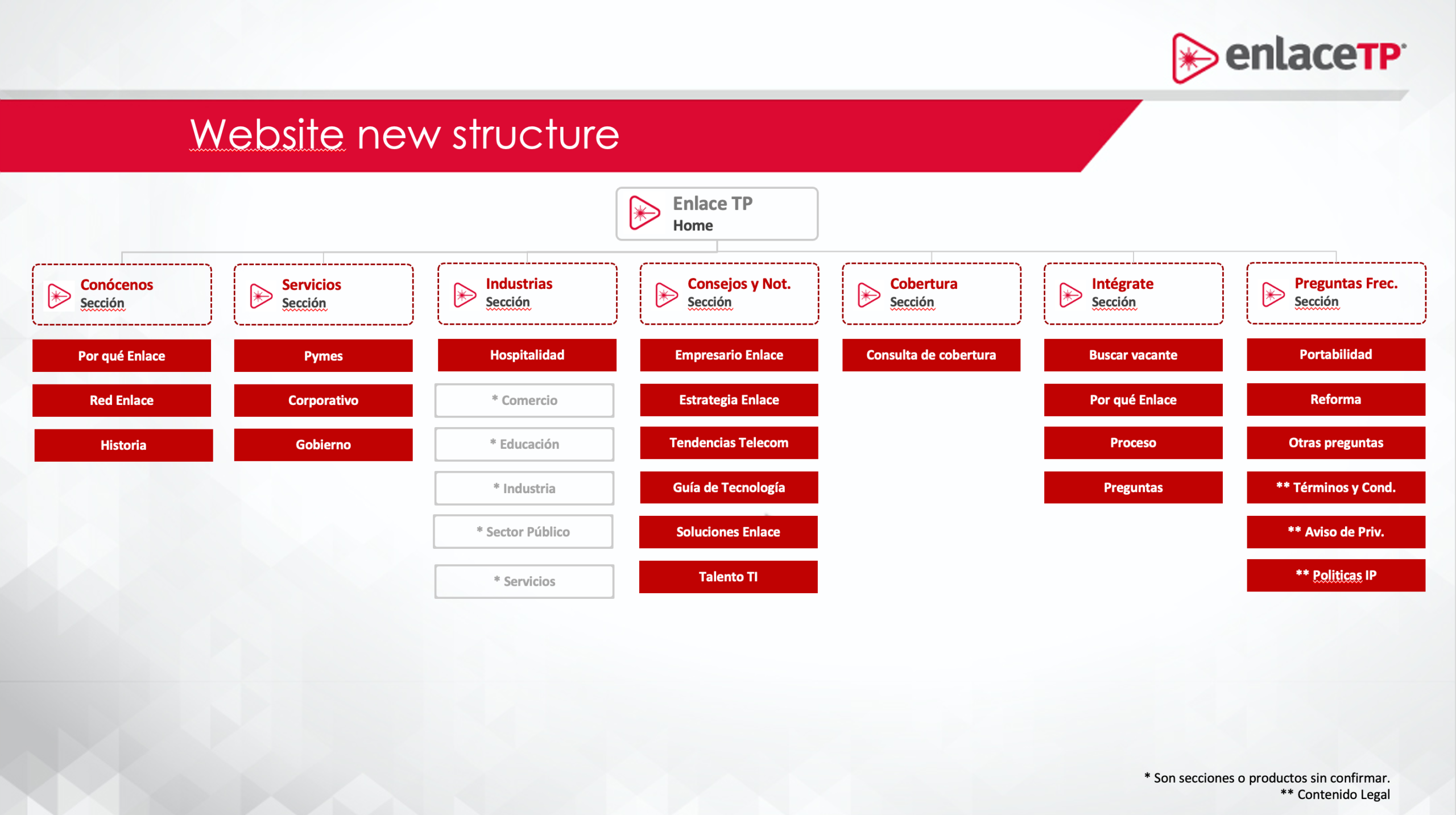 enlaceTP

Website new structure

Enlace TP
Home

Conócenos
Sección

Por qué Enlace

Red Enlace

Historia

Servicios
Sección

Pymes

Corporativo

Gobierno

Industrias
Sección

Hospitalidad

* Comercio

* Educación

* Industria

* Sector Público

* Servicios

Consejos y Not.
Sección

Empresario Enlace

Estrategia Enlace

Tendencias Telecom

Guía de Tecnología

Soluciones Enlace

Talento TI

Cobertura
Sección

Consulta de cobertura

Intégrate
Sección

Buscar vacante

Por qué Enlace

Proceso

Preguntas

Preguntas Frec.
Sección

Portabilidad

Reforma

Otras preguntas

** Términos y Cond.

** Aviso de Priv.

** Politicas IP

* Son secciones o productos sin confirmar.
** Contenido Legal